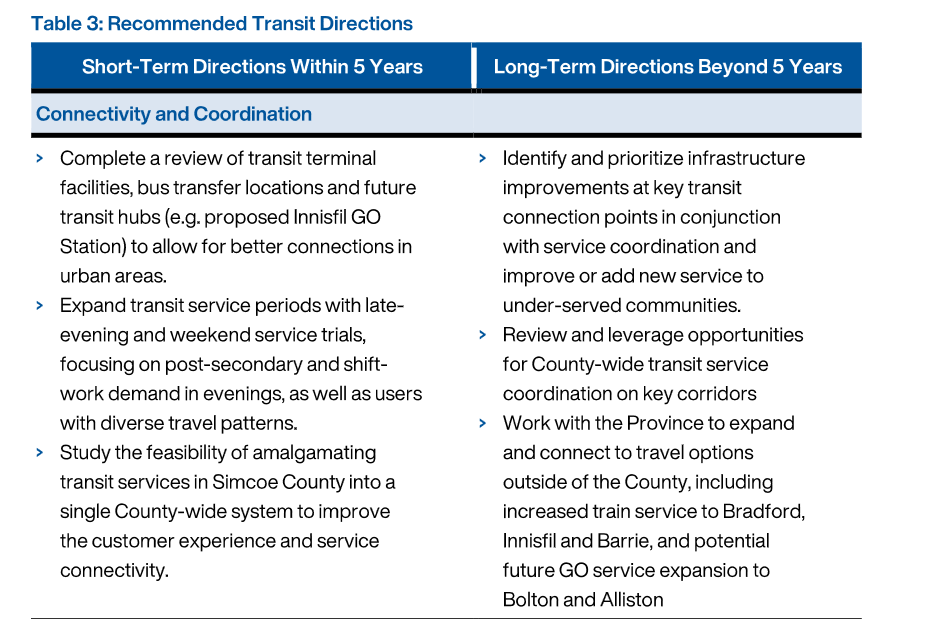 Table 3: Recommended Transit Directions

| Short-Term Directions Within 5 Years | Long-Term Directions Beyond 5 Years |
|---|---|
| Connectivity and Coordination | |
| > Complete a review of transit terminal facilities, bus transfer locations and future transit hubs (e.g. proposed Innisfil GO Station) to allow for better connections in urban areas. > Expand transit service periods with late-evening and weekend service trials, focusing on post-secondary and shift-work demand in evenings, as well as users with diverse travel patterns. > Study the feasibility of amalgamating transit services in Simcoe County into a single County-wide system to improve the customer experience and service connectivity. | > Identify and prioritize infrastructure improvements at key transit connection points in conjunction with service coordination and improve or add new service to under-served communities. > Review and leverage opportunities for County-wide transit service coordination on key corridors > Work with the Province to expand and connect to travel options outside of the County, including increased train service to Bradford, Innisfil and Barrie, and potential future GO service expansion to Bolton and Alliston |